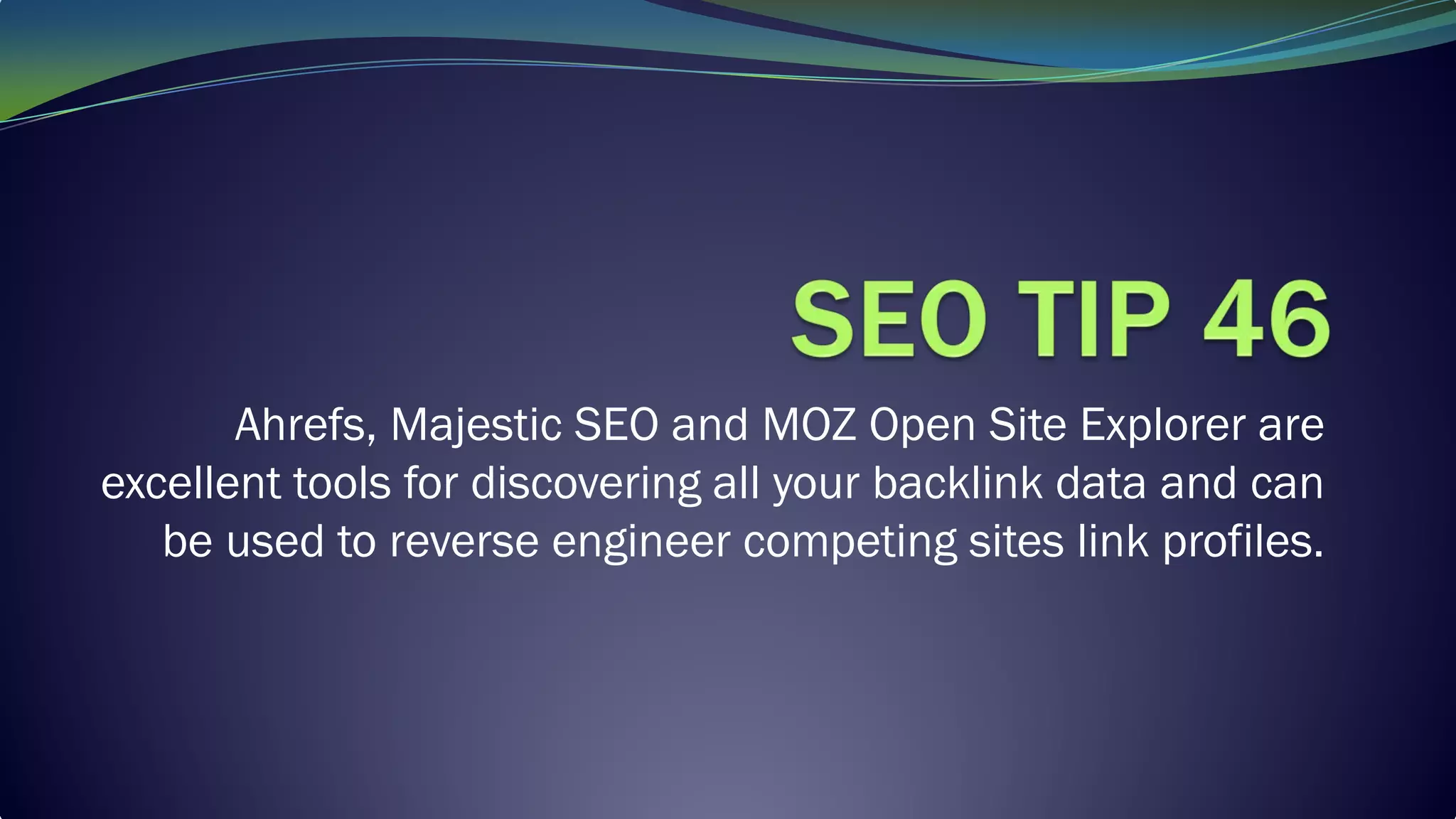 SEO TIP 46

Ahrefs, Majestic SEO and MOZ Open Site Explorer are excellent tools for discovering all your backlink data and can be used to reverse engineer competing sites link profiles.